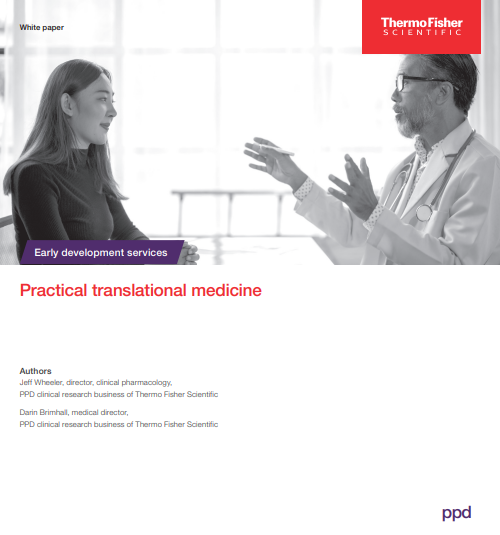 White paper

ThermoFisher
SCIENTIFIC

Early development services

Practical translational medicine

Authors
Jeff Wheeler, director, clinical pharmacology,
PPD clinical research business of Thermo Fisher Scientific

Darin Brimhall, medical director,
PPD clinical research business of Thermo Fisher Scientific

ppd